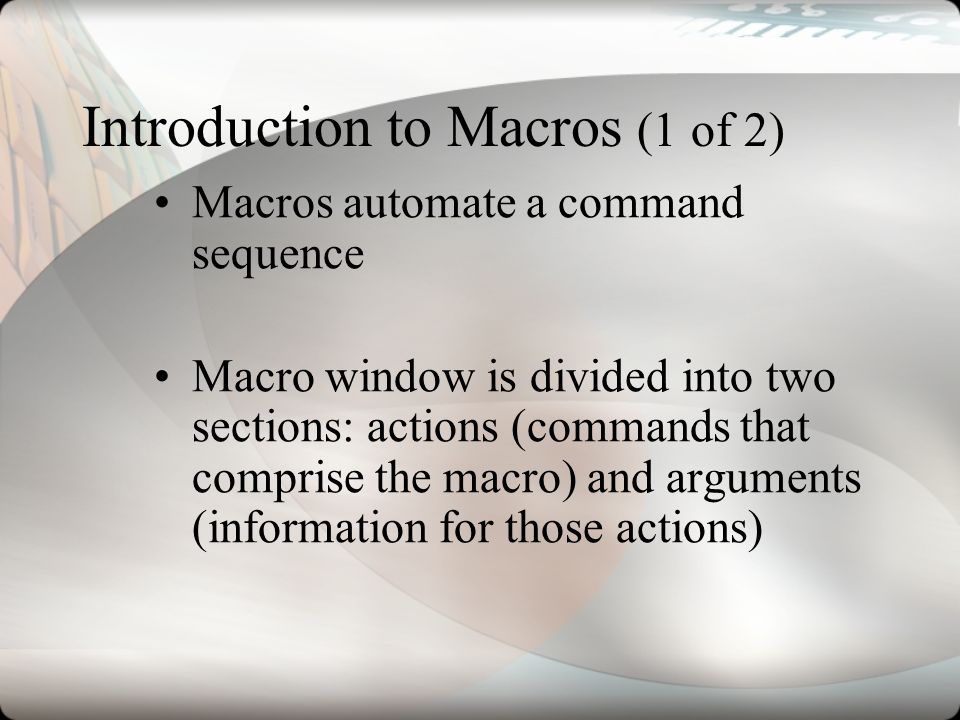 Introduction to Macros (1 of 2)

• Macros automate a command sequence

• Macro window is divided into two sections: actions (commands that comprise the macro) and arguments (information for those actions)